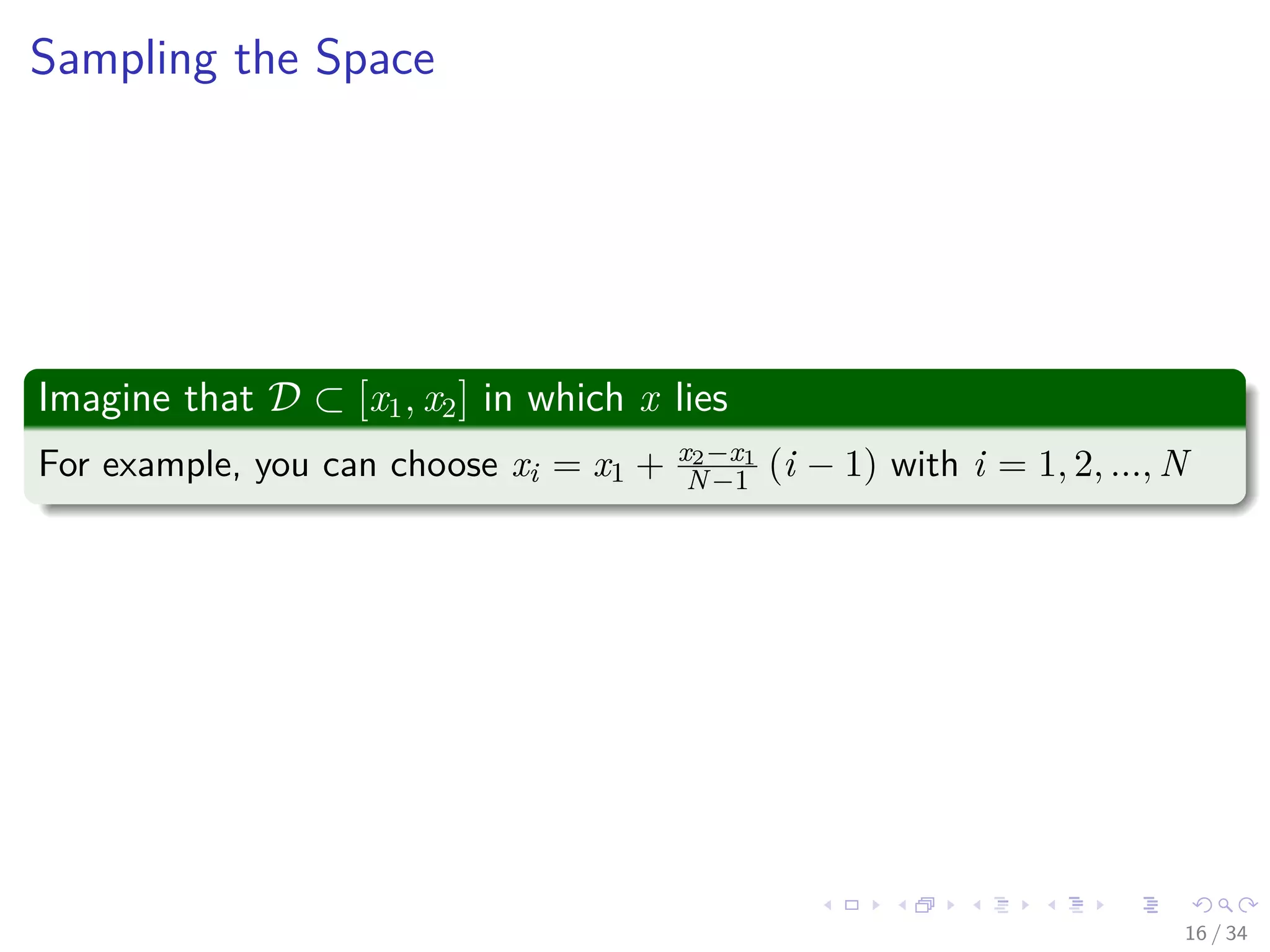 Sampling the Space

Imagine that $\mathcal{D} \subset [x_1, x_2]$ in which $x$ lies

For example, you can choose $x_i = x_1 + \frac{x_2 - x_1}{N-1}(i-1)$ with $i = 1, 2, ..., N$

16 / 34